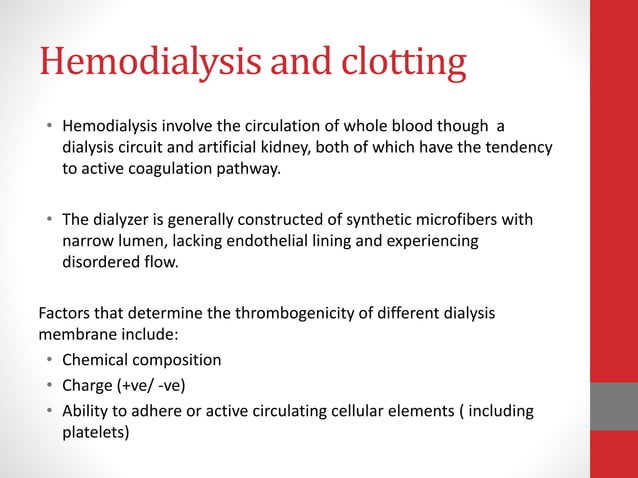 Hemodialysis and clotting

• Hemodialysis involve the circulation of whole blood though a dialysis circuit and artificial kidney, both of which have the tendency to active coagulation pathway.

• The dialyzer is generally constructed of synthetic microfibers with narrow lumen, lacking endothelial lining and experiencing disordered flow.

Factors that determine the thrombogenicity of different dialysis membrane include:
• Chemical composition
• Charge (+ve/ -ve)
• Ability to adhere or active circulating cellular elements ( including platelets)